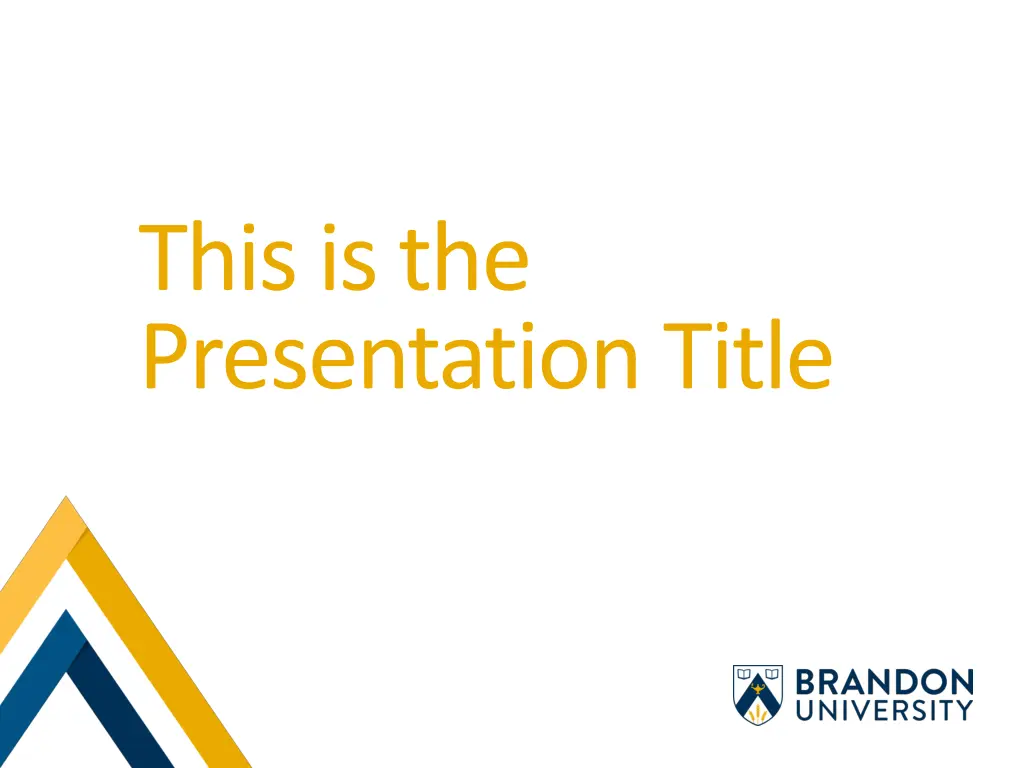 This is the Presentation Title

BRANDON UNIVERSITY